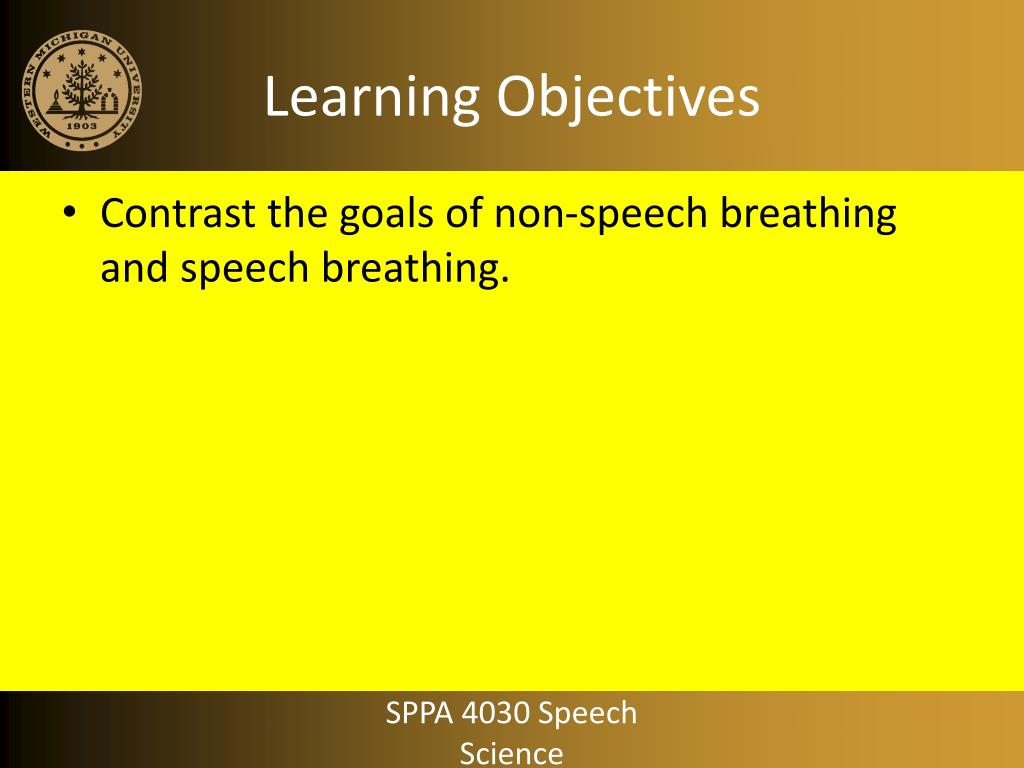 WESTERN MICHIGAN UNIVERSITY
1903

Learning Objectives

• Contrast the goals of non-speech breathing and speech breathing.

SPPA 4030 Speech Science